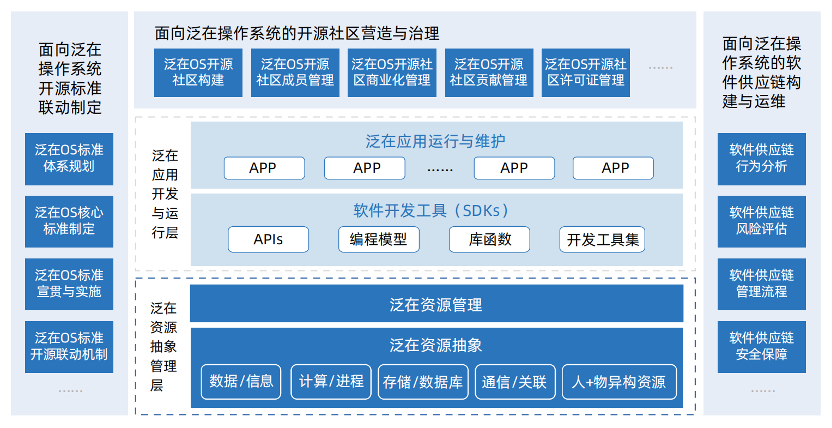 面向泛在操作系统开源标准联动制定

泛在OS标准体系规划

泛在OS核心标准制定

泛在OS标准宣贯与实施

泛在OS标准开源联动机制

……

面向泛在操作系统的开源社区营造与治理

泛在OS开源社区构建

泛在OS开源社区成员管理

泛在OS开源社区商业化管理

泛在OS开源社区贡献管理

泛在OS开源社区许可证管理

……

泛在应用开发与运行层

泛在应用运行与维护

APP

APP

……

APP

APP

软件开发工具（SDKs）

APIs

编程模型

库函数

开发工具集

泛在资源抽象管理层

泛在资源管理

泛在资源抽象

数据/信息

计算/进程

存储/数据库

通信/关联

人+物异构资源

面向泛在操作系统的软件供应链构建与运维

软件供应链行为分析

软件供应链风险评估

软件供应链管理流程

软件供应链安全保障

……